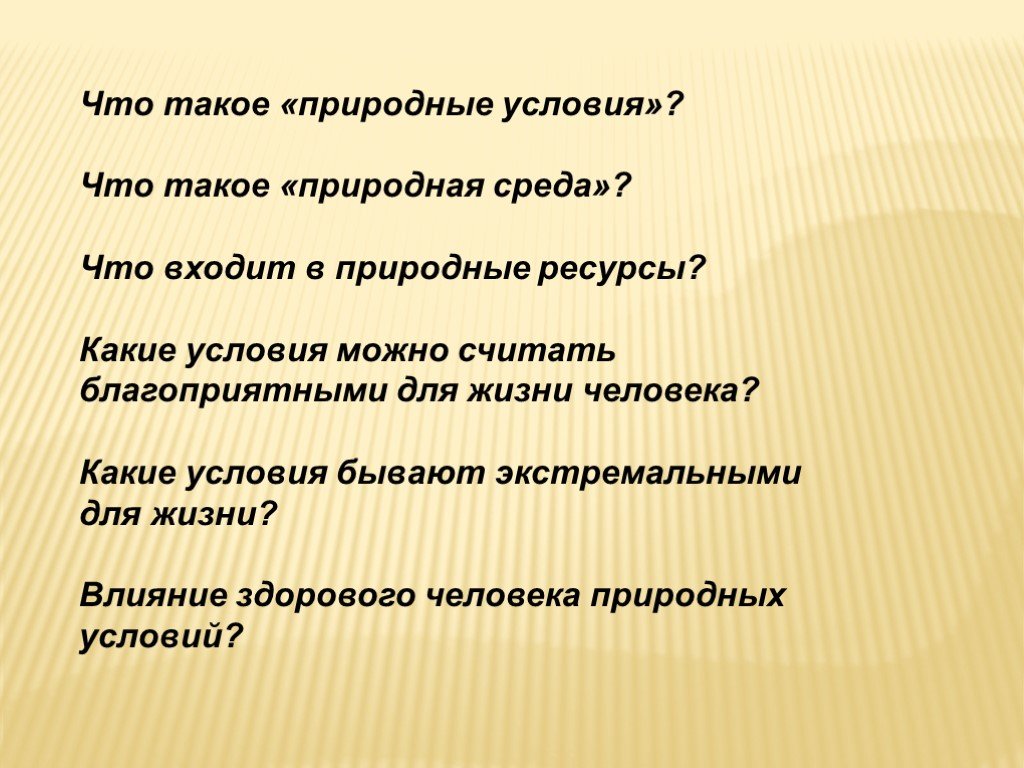 Что такое «природные условия»?

Что такое «природная среда»?

Что входит в природные ресурсы?

Какие условия можно считать благоприятными для жизни человека?

Какие условия бывают экстремальными для жизни?

Влияние здорового человека природных условий?